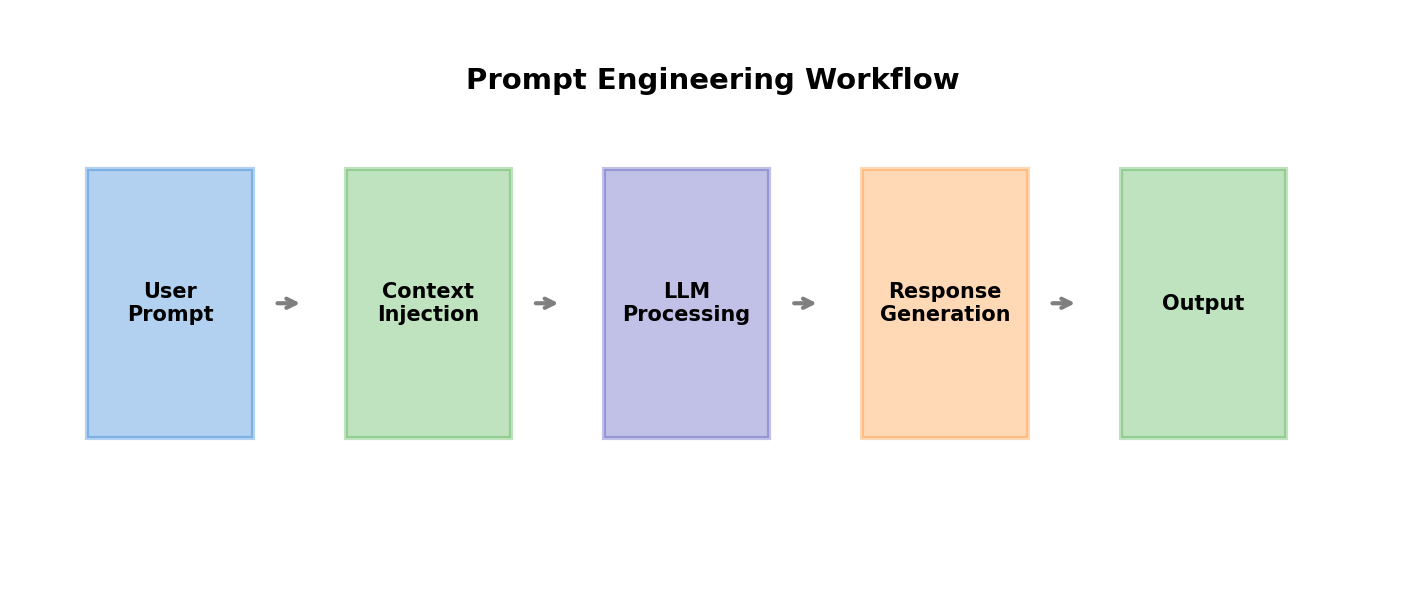 Prompt Engineering Workflow

User Prompt

Context Injection

LLM Processing

Response Generation

Output